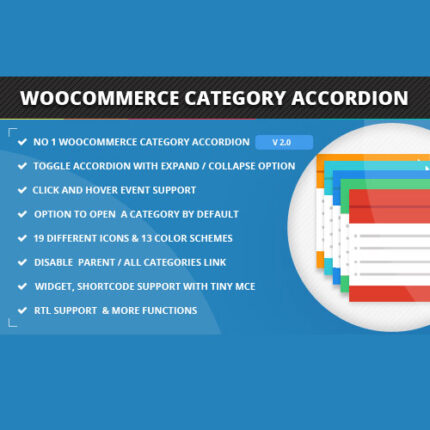 WOOCOMMERCE CATEGORY ACCORDION

NO 1 WOOCOMMERCE CATEGORY ACCORDION V 2.0

TOGGLE ACCORDION WITH EXPAND / COLLAPSE OPTION

CLICK AND HOVER EVENT SUPPORT

OPTION TO OPEN A CATEGORY BY DEFAULT

19 DIFFERENT ICONS & 13 COLOR SCHEMES

DISABLE PARENT / ALL CATEGORIES LINK

WIDGET, SHORTCODE SUPPORT WITH TINY MCE

RTL SUPPORT & MORE FUNCTIONS